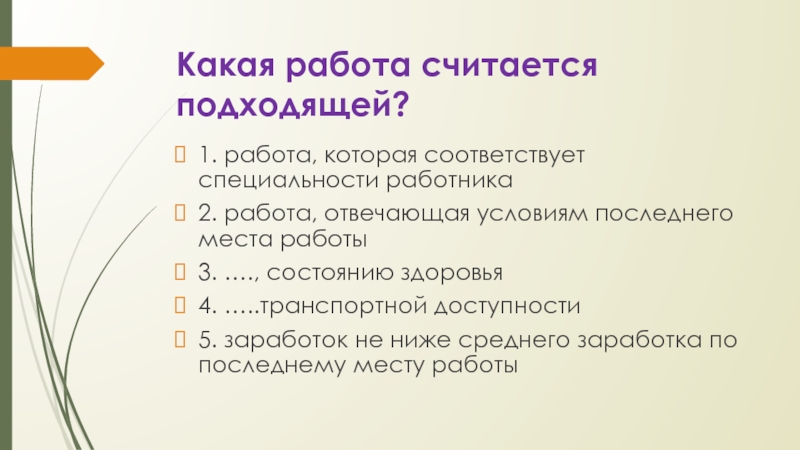 Какая работа считается подходящей?

1. работа, которая соответствует специальности работника

2. работа, отвечающая условиям последнего места работы

3. …., состоянию здоровья

4. …..транспортной доступности

5. заработок не ниже среднего заработка по последнему месту работы